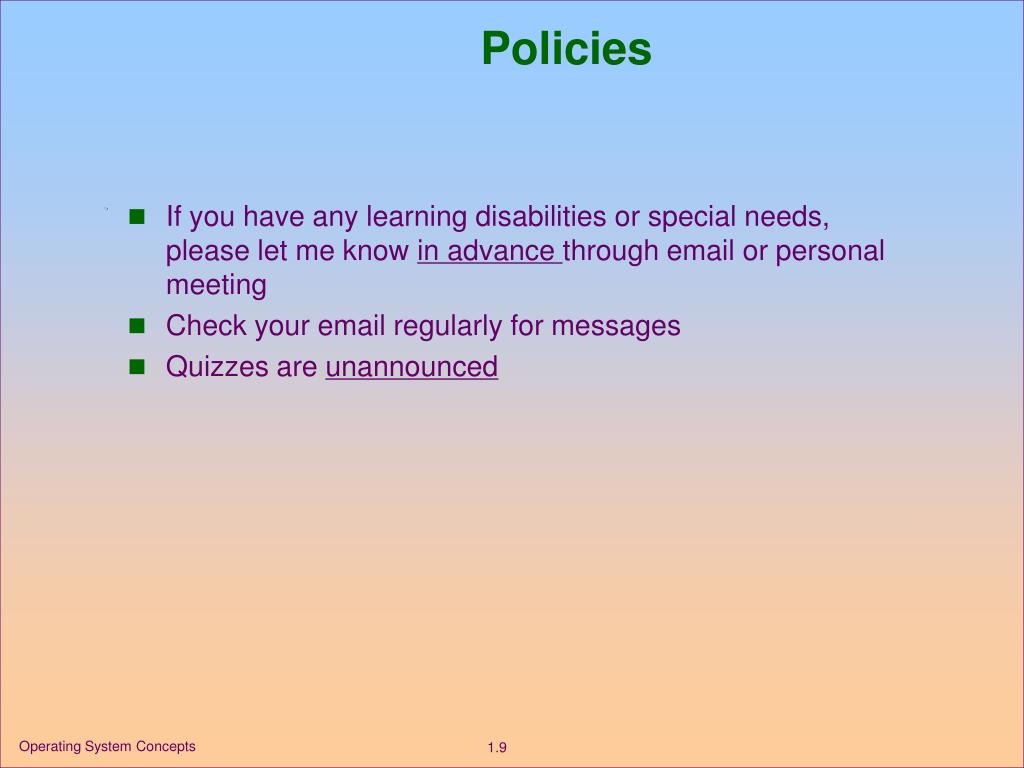 Policies

- If you have any learning disabilities or special needs, please let me know in advance through email or personal meeting
- Check your email regularly for messages
- Quizzes are unannounced

Operating System Concepts

1.9